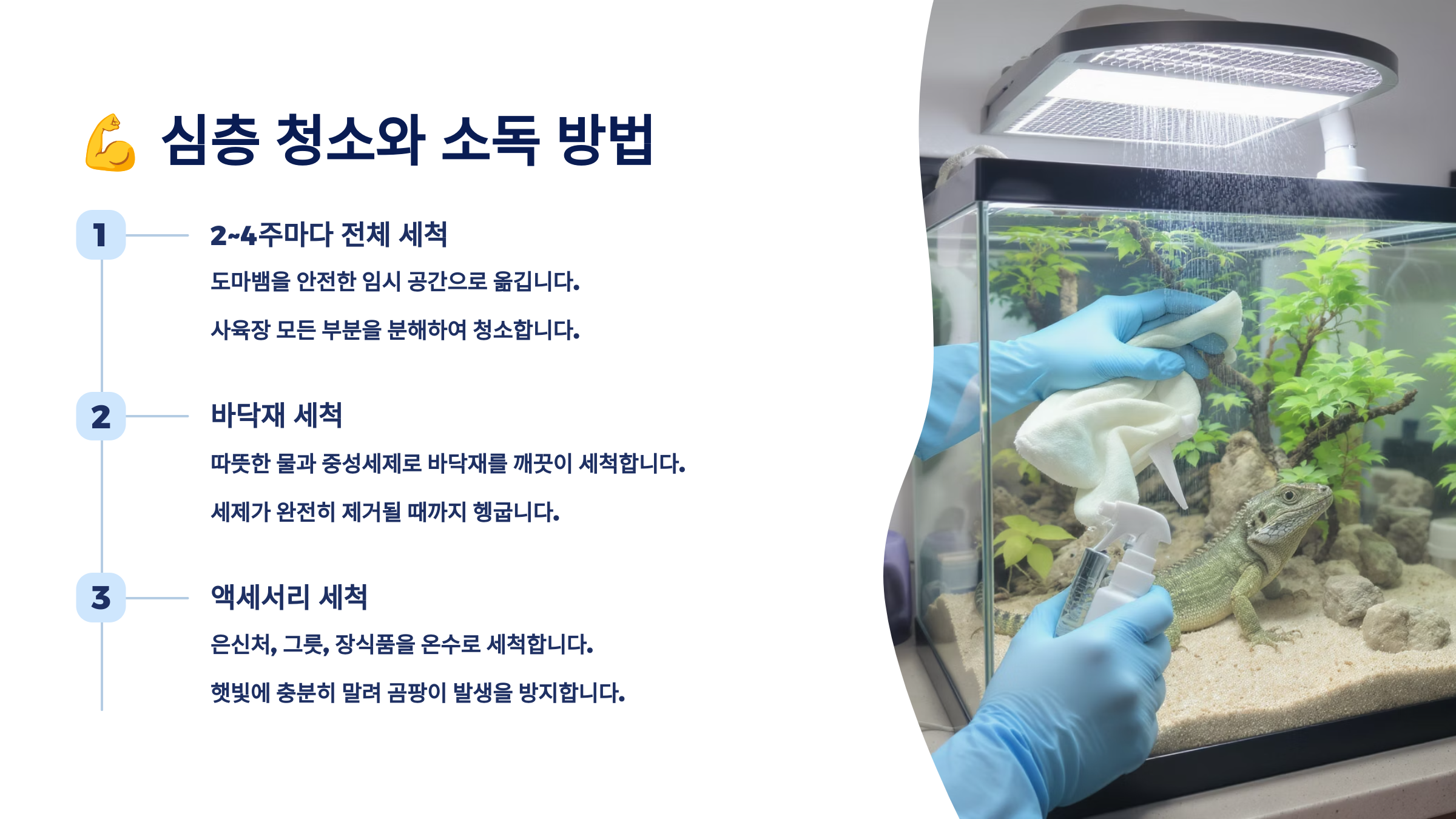 💪 심층 청소와 소독 방법

1

2~4주마다 전체 세척

도마뱀을 안전한 임시 공간으로 옮깁니다.

사육장 모든 부분을 분해하여 청소합니다.

2

바닥재 세척

따뜻한 물과 중성세제로 바닥재를 깨끗이 세척합니다.

세제가 완전히 제거될 때까지 헹굽니다.

3

액세서리 세척

은신처, 그릇, 장식품을 온수로 세척합니다.

햇빛에 충분히 말려 곰팡이 발생을 방지합니다.